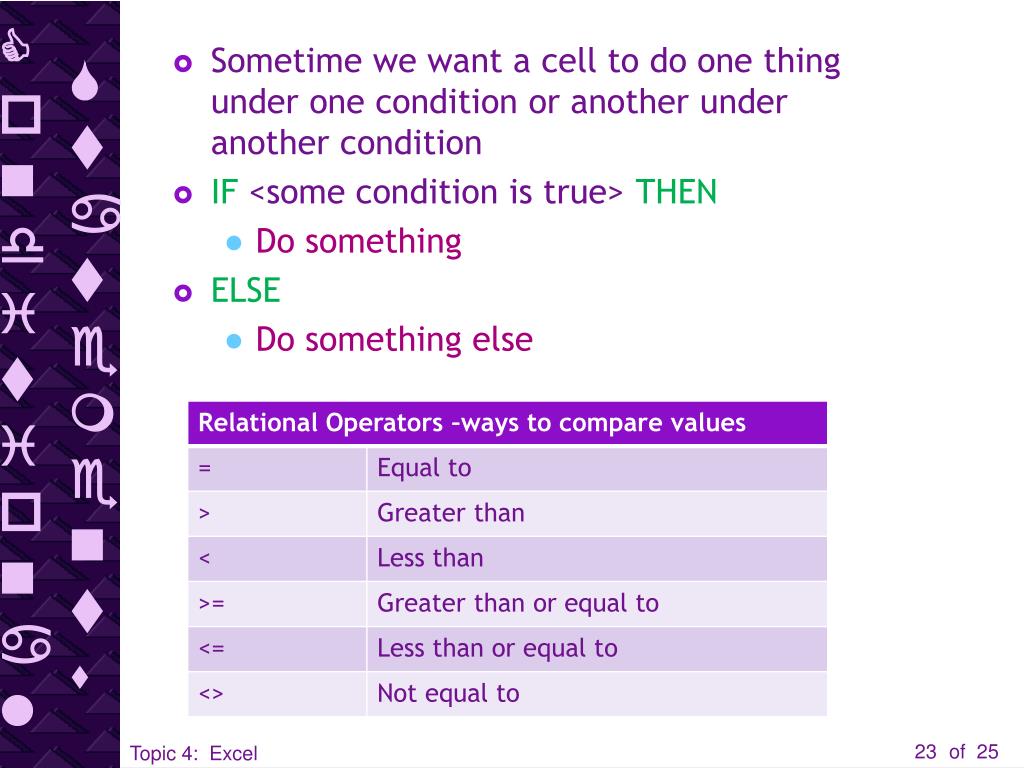 Sometime we want a cell to do one thing under one condition or another under another condition

IF <some condition is true> THEN

Do something

ELSE

Do something else

| Relational Operators –ways to compare values | |
|---|---|
| = | Equal to |
| > | Greater than |
| < | Less than |
| >= | Greater than or equal to |
| <= | Less than or equal to |
| <> | Not equal to |

Topic 4: Excel

23 of 25